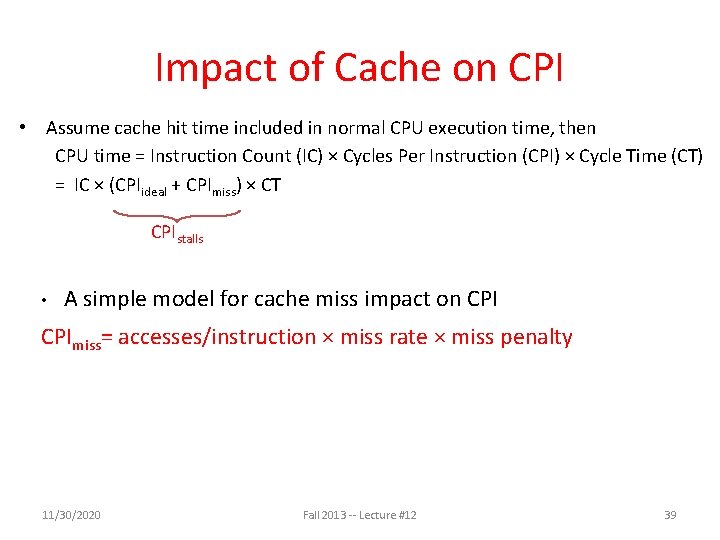 Impact of Cache on CPI

• Assume cache hit time included in normal CPU execution time, then
CPU time = Instruction Count (IC) × Cycles Per Instruction (CPI) × Cycle Time (CT)
= IC × ($CPI_{ideal}$ + $CPI_{miss}$) × CT

$CPI_{stalls}$

• A simple model for cache miss impact on CPI

$CPI_{miss}$= accesses/instruction × miss rate × miss penalty

11/30/2020

Fall 2013 -- Lecture #12

39